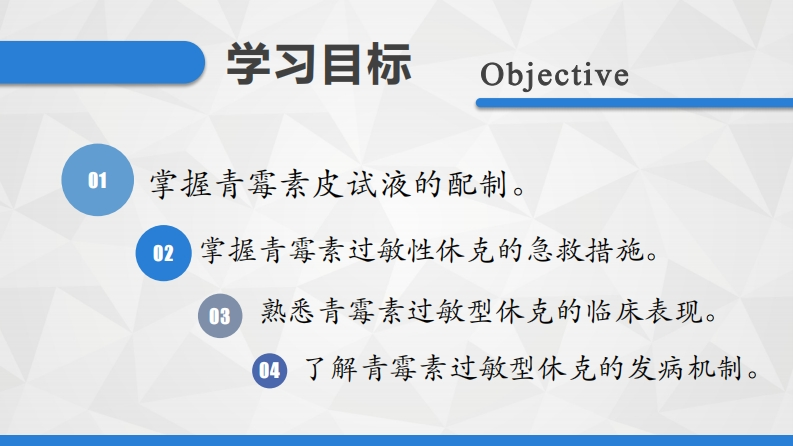 学习目标

Objective

01 掌握青霉素皮试液的配制。

02 掌握青霉素过敏性休克的急救措施。

03 熟悉青霉素过敏型休克的临床表现。

04 了解青霉素过敏型休克的发病机制。